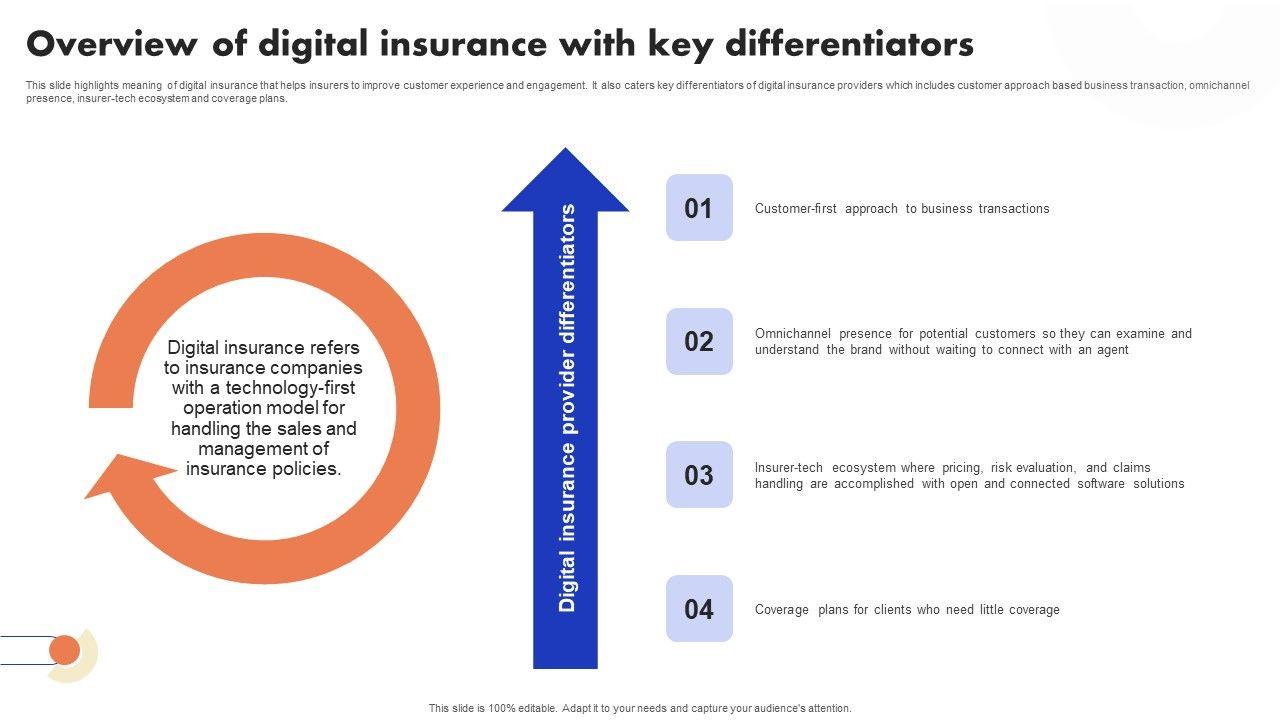 Overview of digital insurance with key differentiators

This slide highlights meaning of digital insurance that helps insurers to improve customer experience and engagement. It also caters key differentiators of digital insurance providers which includes customer approach based business transaction, omnichannel presence, insurer-tech ecosystem and coverage plans.

Digital insurance refers to insurance companies with a technology-first operation model for handling the sales and management of insurance policies.

Digital insurance provider differentiators

01

Customer-first approach to business transactions

02

Omnichannel presence for potential customers so they can examine and understand the brand without waiting to connect with an agent

03

Insurer-tech ecosystem where pricing, risk evaluation, and claims handling are accomplished with open and connected software solutions

04

Coverage plans for clients who need little coverage

This slide is 100% editable. Adapt it to your needs and capture your audience's attention.